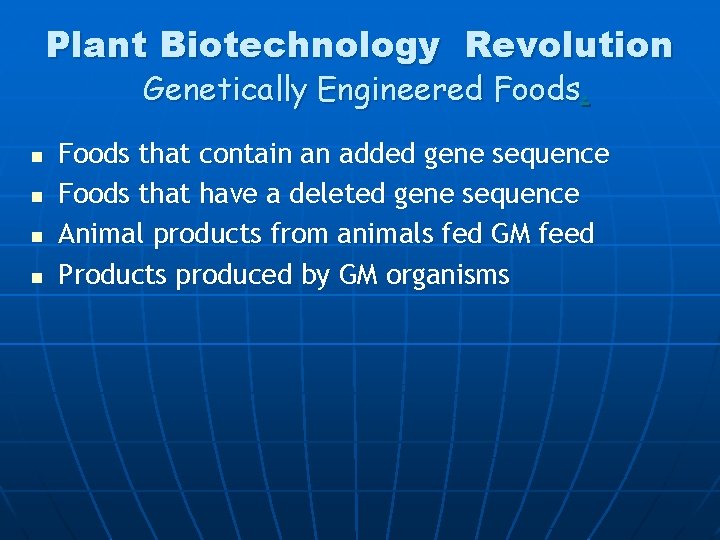 Plant Biotechnology Revolution
Genetically Engineered Foods.

- Foods that contain an added gene sequence
- Foods that have a deleted gene sequence
- Animal products from animals fed GM feed
- Products produced by GM organisms